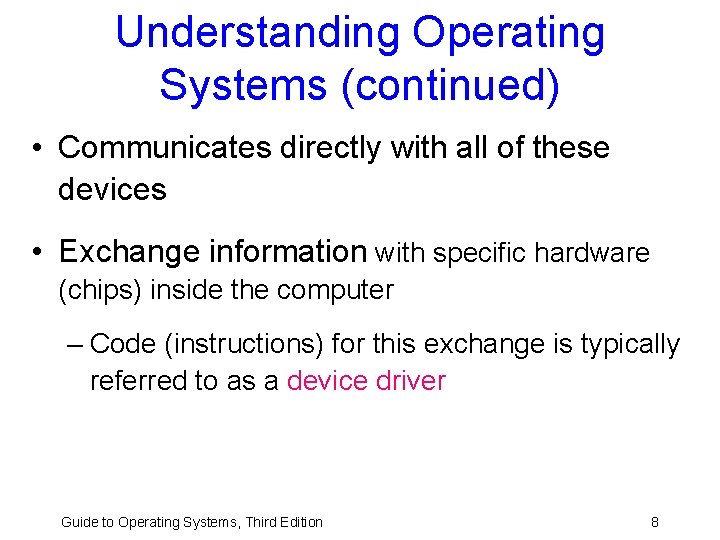 Understanding Operating Systems (continued)

• Communicates directly with all of these devices

• Exchange information with specific hardware (chips) inside the computer

– Code (instructions) for this exchange is typically referred to as a device driver

Guide to Operating Systems, Third Edition

8